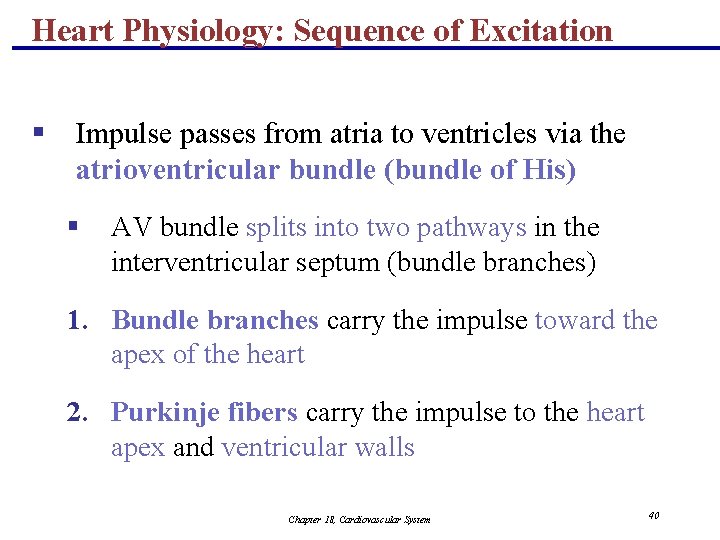 Heart Physiology: Sequence of Excitation

▪ Impulse passes from atria to ventricles via the atrioventricular bundle (bundle of His)

▪ AV bundle splits into two pathways in the interventricular septum (bundle branches)

1. Bundle branches carry the impulse toward the apex of the heart

2. Purkinje fibers carry the impulse to the heart apex and ventricular walls

Chapter 18, Cardiovascular System

40